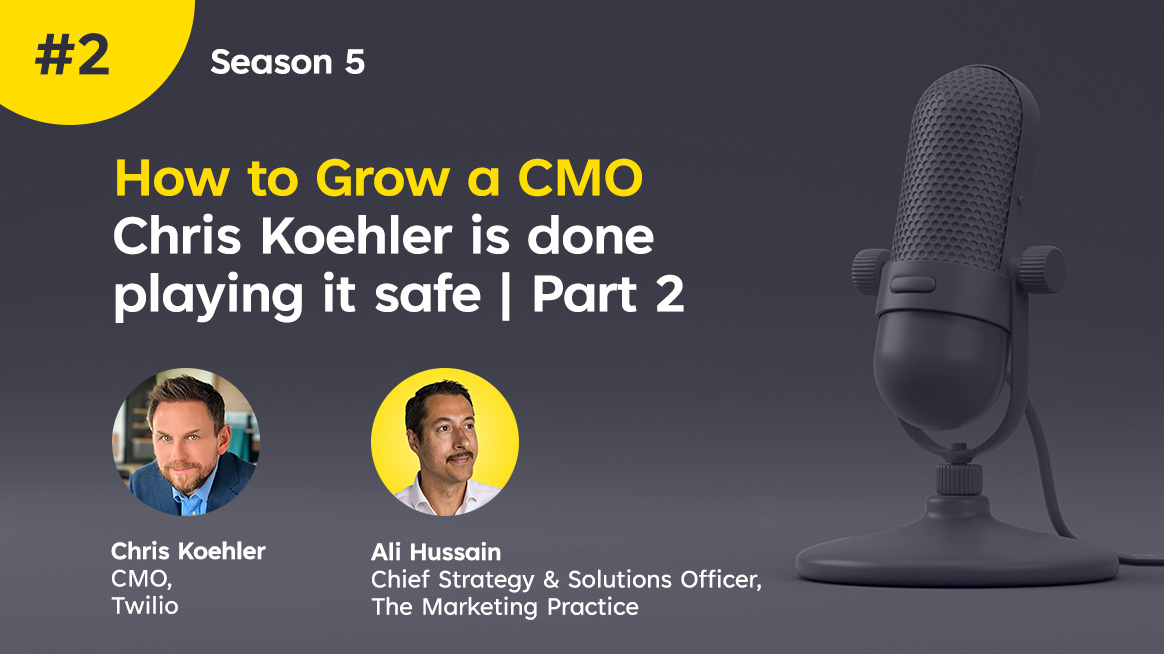 #2

Season 5

How to Grow a CMO
Chris Koehler is done playing it safe | Part 2

Chris Koehler
CMO,
Twilio

Ali Hussain
Chief Strategy & Solutions Officer,
The Marketing Practice